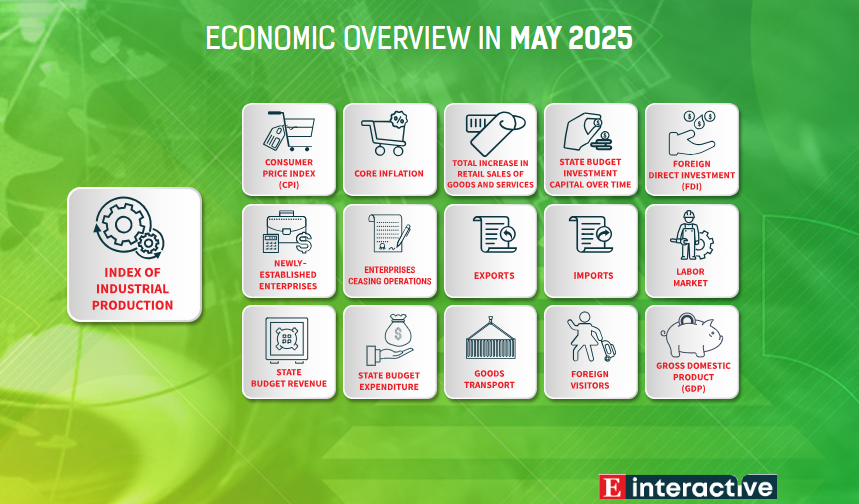 ECONOMIC OVERVIEW IN MAY 2025

INDEX OF INDUSTRIAL PRODUCTION

CONSUMER PRICE INDEX (CPI)

CORE INFLATION

TOTAL INCREASE IN RETAIL SALES OF GOODS AND SERVICES

STATE BUDGET INVESTMENT CAPITAL OVER TIME

FOREIGN DIRECT INVESTMENT (FDI)

NEWLY-ESTABLISHED ENTERPRISES

ENTERPRISES CEASING OPERATIONS

EXPORTS

IMPORTS

LABOR MARKET

STATE BUDGET REVENUE

STATE BUDGET EXPENDITURE

GOODS TRANSPORT

FOREIGN VISITORS

GROSS DOMESTIC PRODUCT (GDP)

E interactive